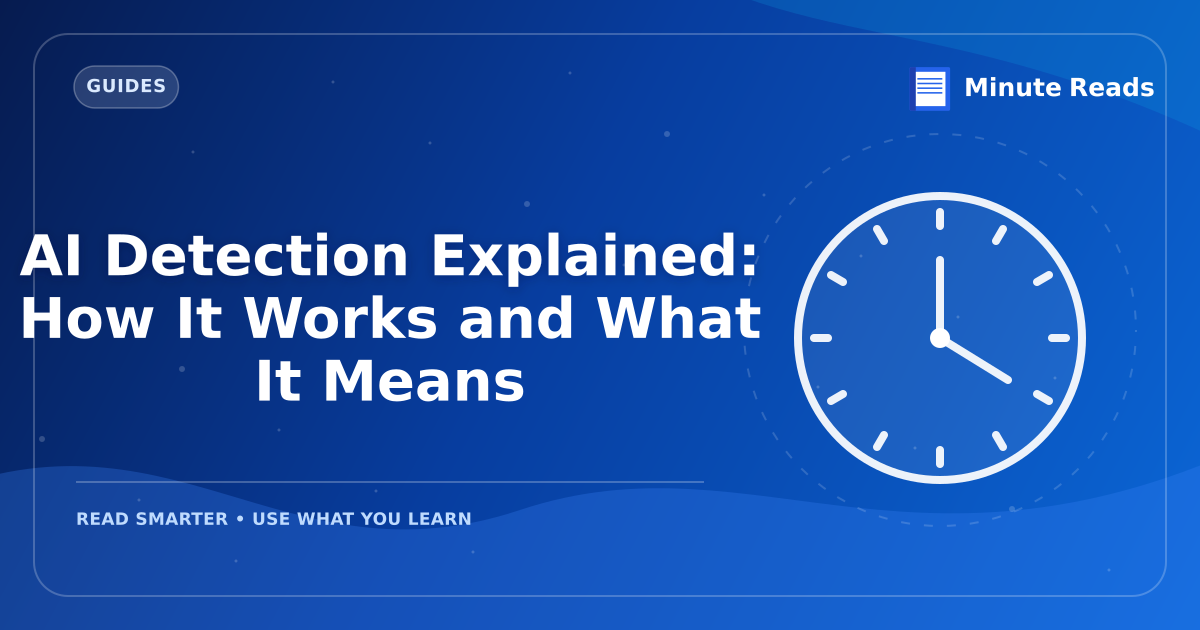 GUIDES

Minute Reads

AI Detection Explained: How It Works and What It Means

READ SMARTER • USE WHAT YOU LEARN